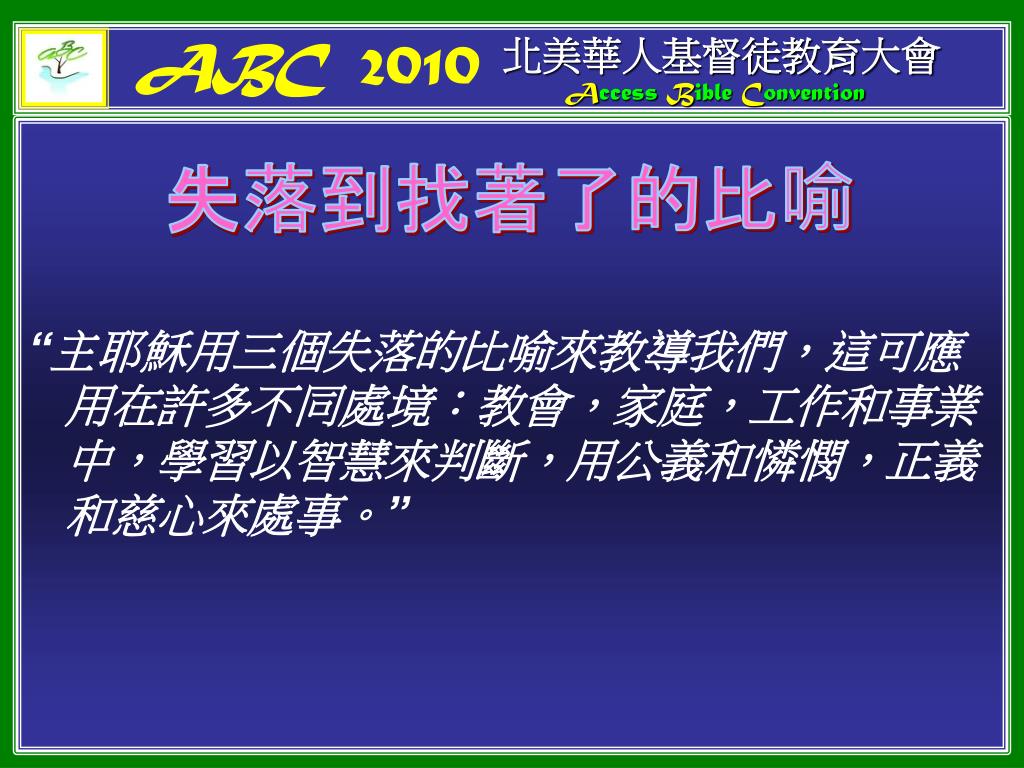 ABC 2010 北美華人基督徒教育大會
Access Bible Convention

失落到找著了的比喻

“主耶穌用三個失落的比喻來教導我們，這可應用在許多不同處境：教會，家庭，工作和事業中，學習以智慧來判斷，用公義和憐憫，正義和慈心來處事。”